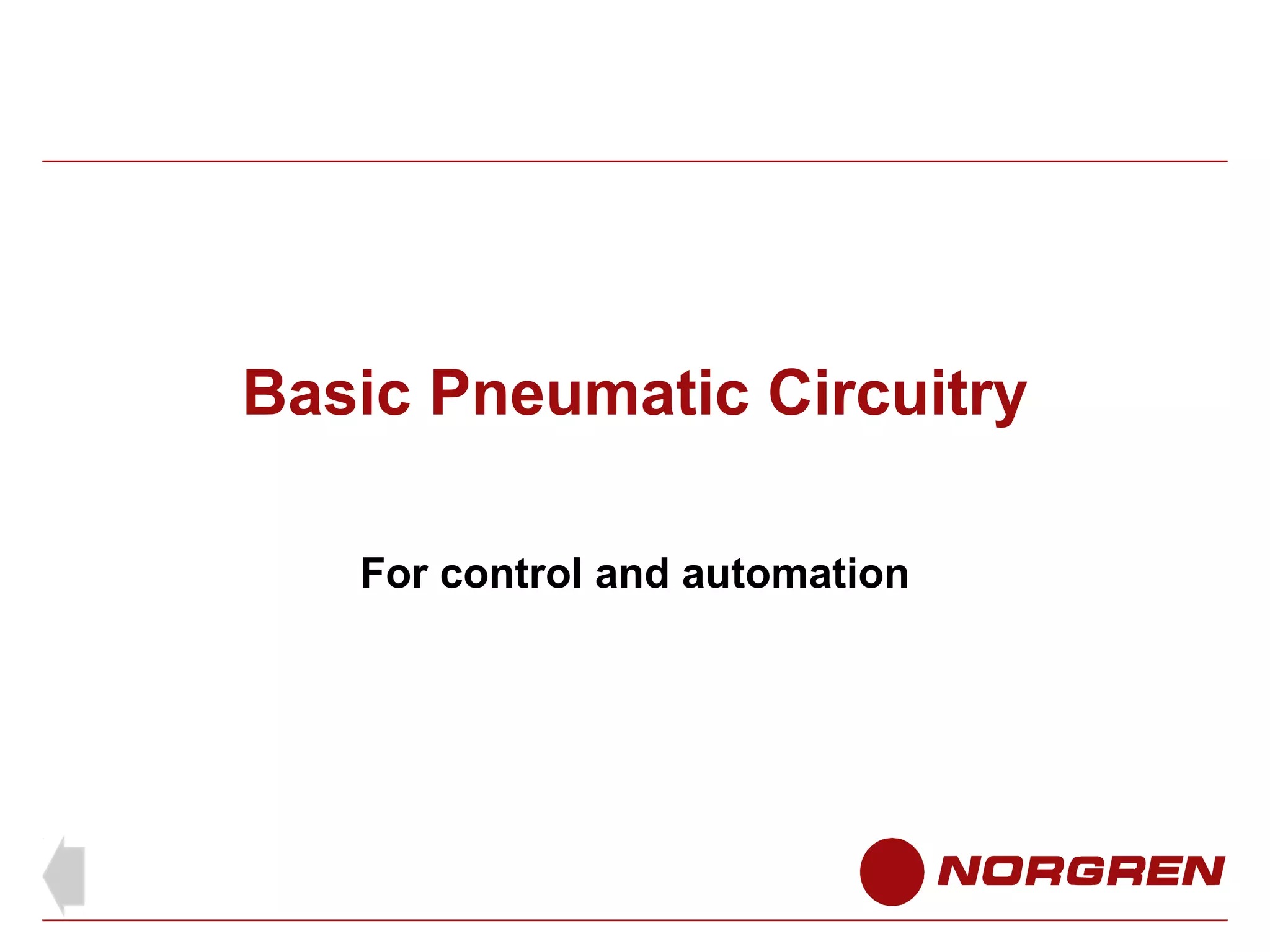 Basic Pneumatic Circuitry

For control and automation

NORGREN